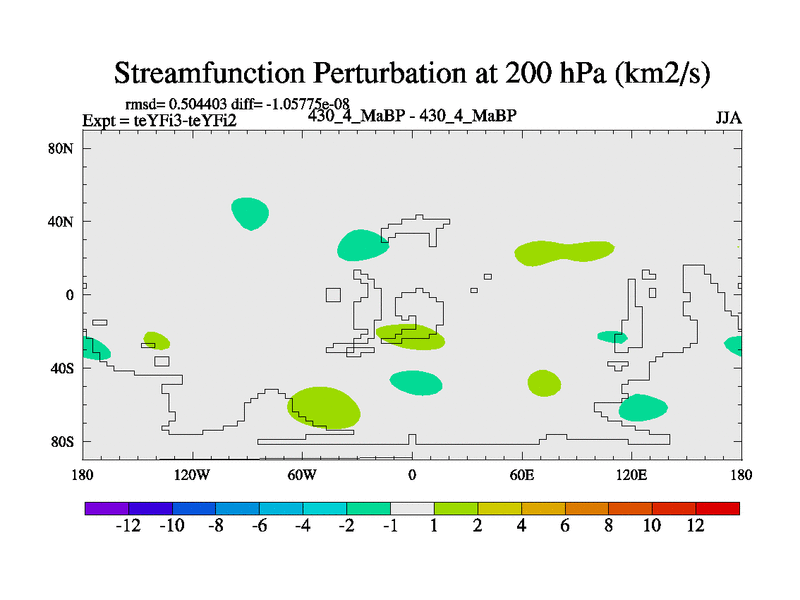 Streamfunction Perturbation at 200 hPa (km2/s)

rmsd= 0.504403 diff= -1.05775e-08
Expt = teYFi3-teYFi2
430_4_MaBP - 430_4_MaBP
JJA

80N
40N
0
40S
80S

180
120W
60W
0
60E
120E
180

-12 -10 -8 -6 -4 -2 -1 1 2 4 6 8 10 12